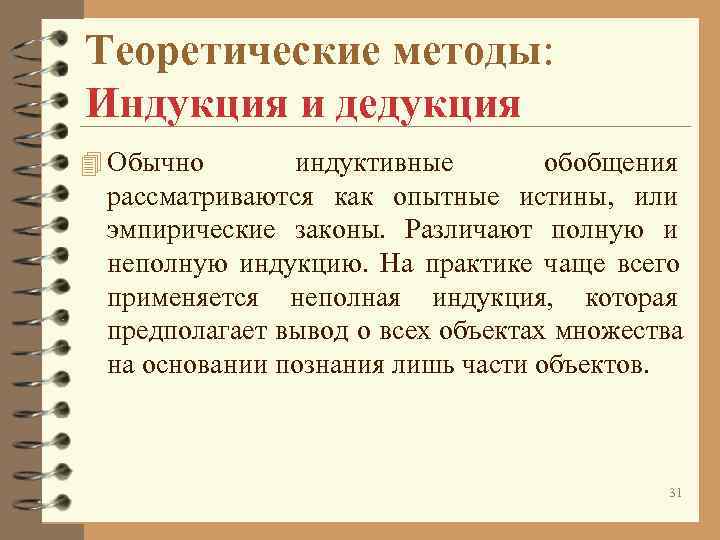 Теоретические методы:
Индукция и дедукция

Обычно индуктивные обобщения рассматриваются как опытные истины, или эмпирические законы. Различают полную и неполную индукцию. На практике чаще всего применяется неполная индукция, которая предполагает вывод о всех объектах множества на основании познания лишь части объектов.

31